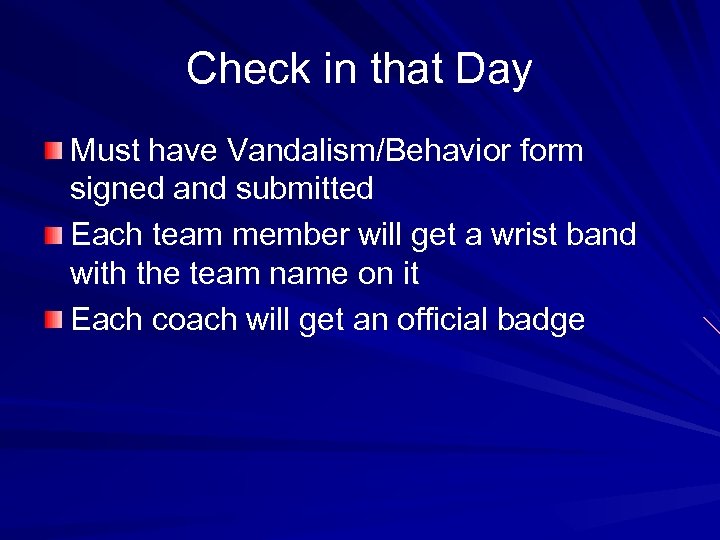 Check in that Day

Must have Vandalism/Behavior form signed and submitted

Each team member will get a wrist band with the team name on it

Each coach will get an official badge